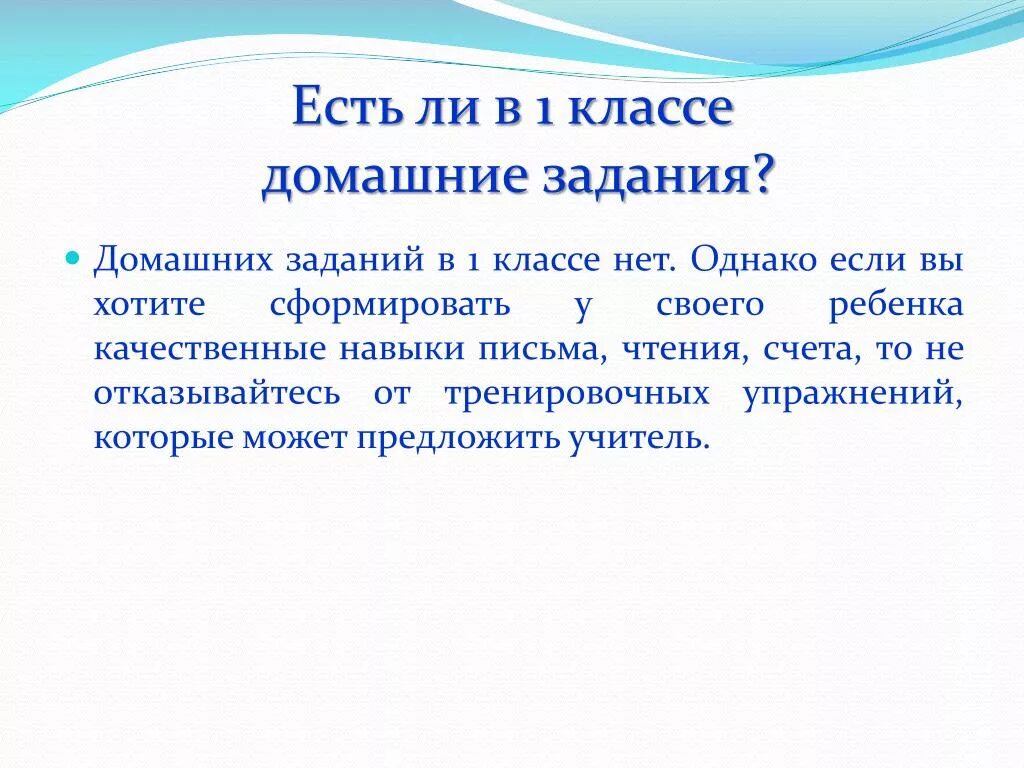 Есть ли в 1 классе домашние задания?

Домашних заданий в 1 классе нет. Однако если вы хотите сформировать у своего ребенка качественные навыки письма, чтения, счета, то не отказывайтесь от тренировочных упражнений, которые может предложить учитель.